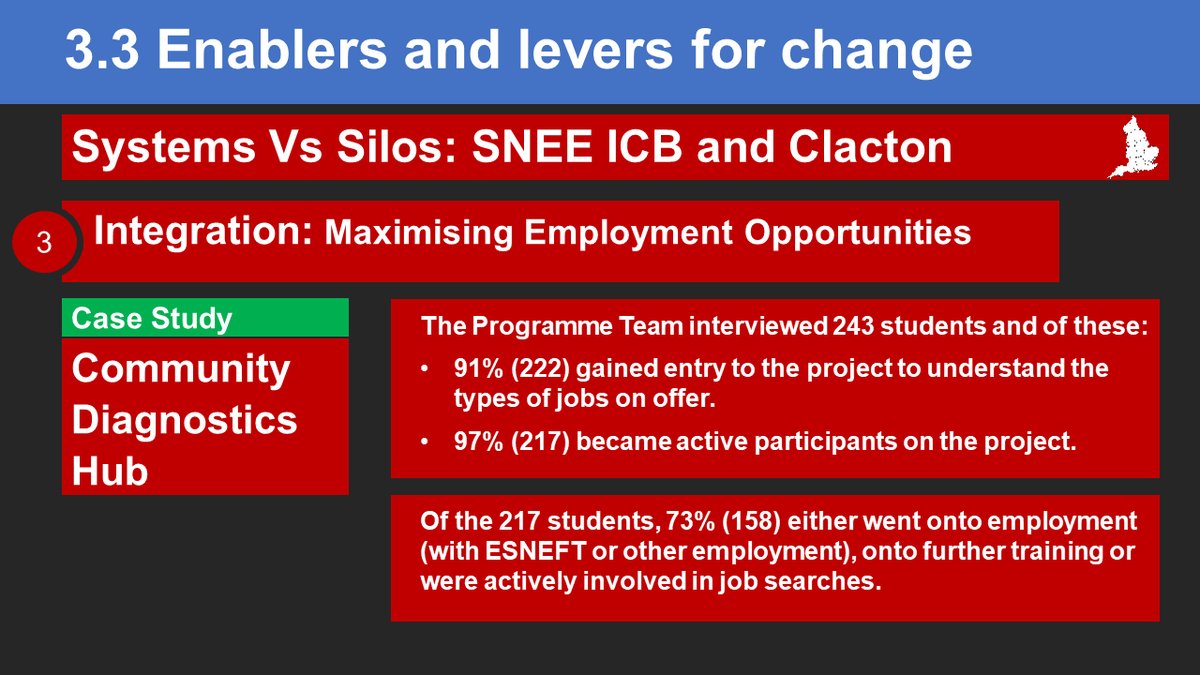 3.3 Enablers and levers for change

Systems Vs Silos: SNEE ICB and Clacton

3

Integration: Maximising Employment Opportunities

Case Study

Community Diagnostics Hub

The Programme Team interviewed 243 students and of these:

• 91% (222) gained entry to the project to understand the types of jobs on offer.

• 97% (217) became active participants on the project.

Of the 217 students, 73% (158) either went onto employment (with ESNEFT or other employment), onto further training or were actively involved in job searches.